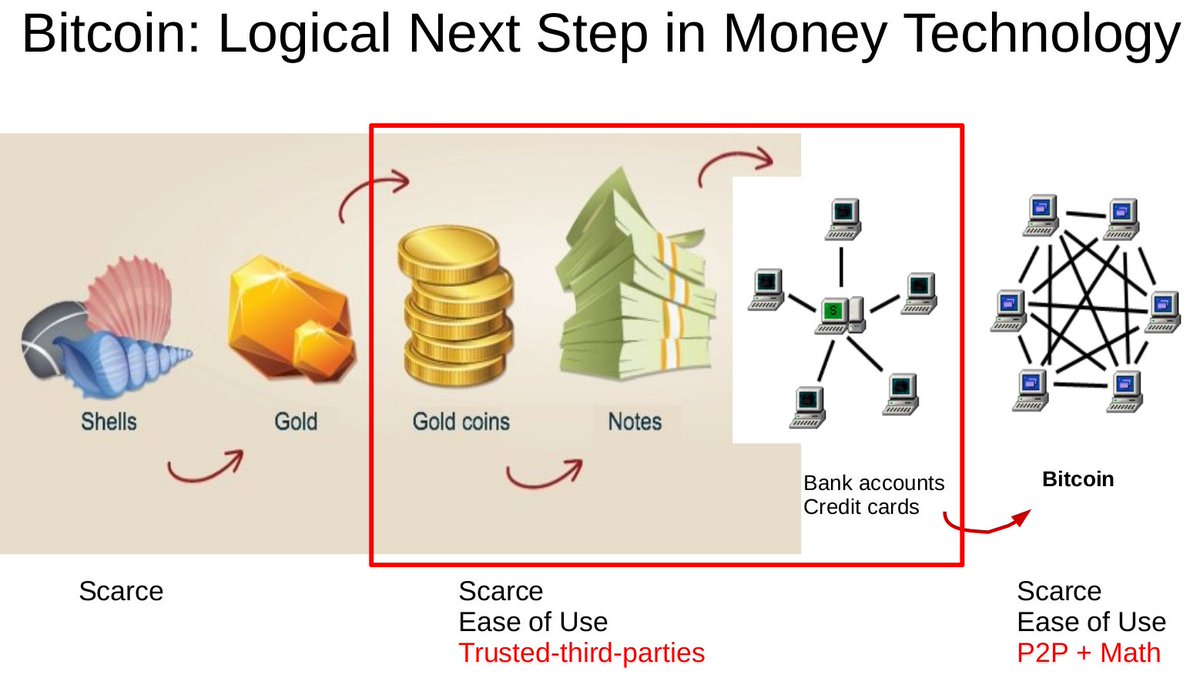 Bitcoin: Logical Next Step in Money Technology

Shells

Gold

Gold coins

Notes

$

Bank accounts
Credit cards

Bitcoin

Scarce

Scarce
Ease of Use
Trusted-third-parties

Scarce
Ease of Use
P2P + Math